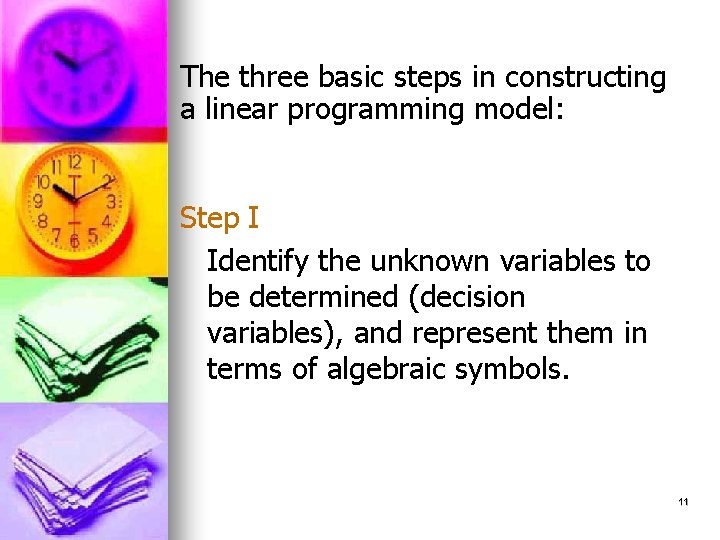 The three basic steps in constructing a linear programming model:

Step I

Identify the unknown variables to be determined (decision variables), and represent them in terms of algebraic symbols.

11